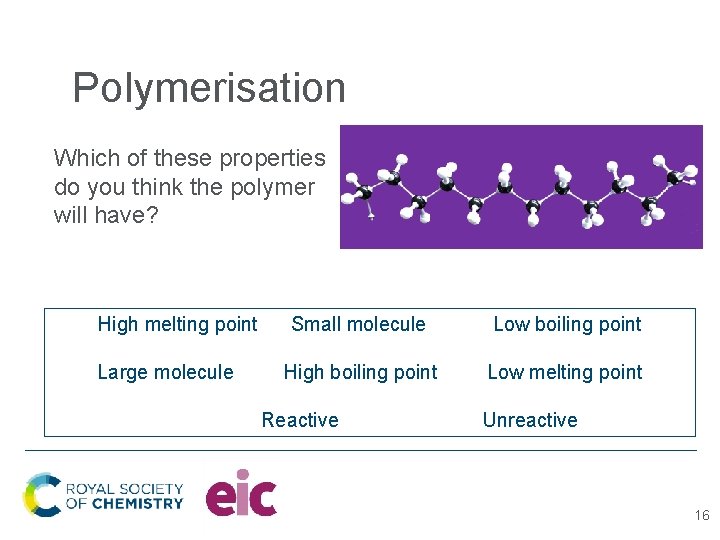 Polymerisation

Which of these properties do you think the polymer will have?

High melting point Small molecule Low boiling point

Large molecule High boiling point Low melting point

Reactive Unreactive

ROYAL SOCIETY OF CHEMISTRY

eic

16